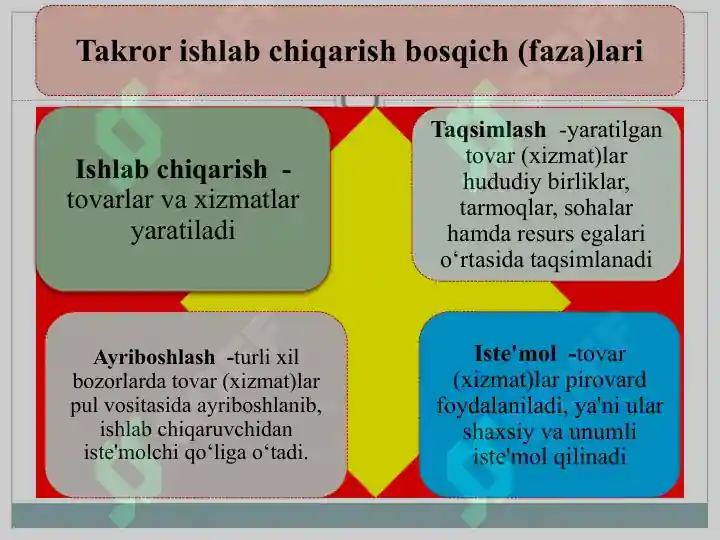 Takror ishlab chiqarish bosqich (faza)lari

Ishlab chiqarish - tovarlar va xizmatlar yaratiladi

Taqsimlash -yaratilgan tovar (xizmat)lar hududiy birliklar, tarmoqlar, sohalar hamda resurs egalari o‘rtasida taqsimlanadi

Ayriboshlash -turli xil bozorlarda tovar (xizmat)lar pul vositasida ayriboshlanib, ishlab chiqaruvchidan iste'molchi qo‘liga o‘tadi.

Iste'mol -tovar (xizmat)lar pirovard foydalaniladi, ya'ni ular shaxsiy va unumli iste'mol qilinadi